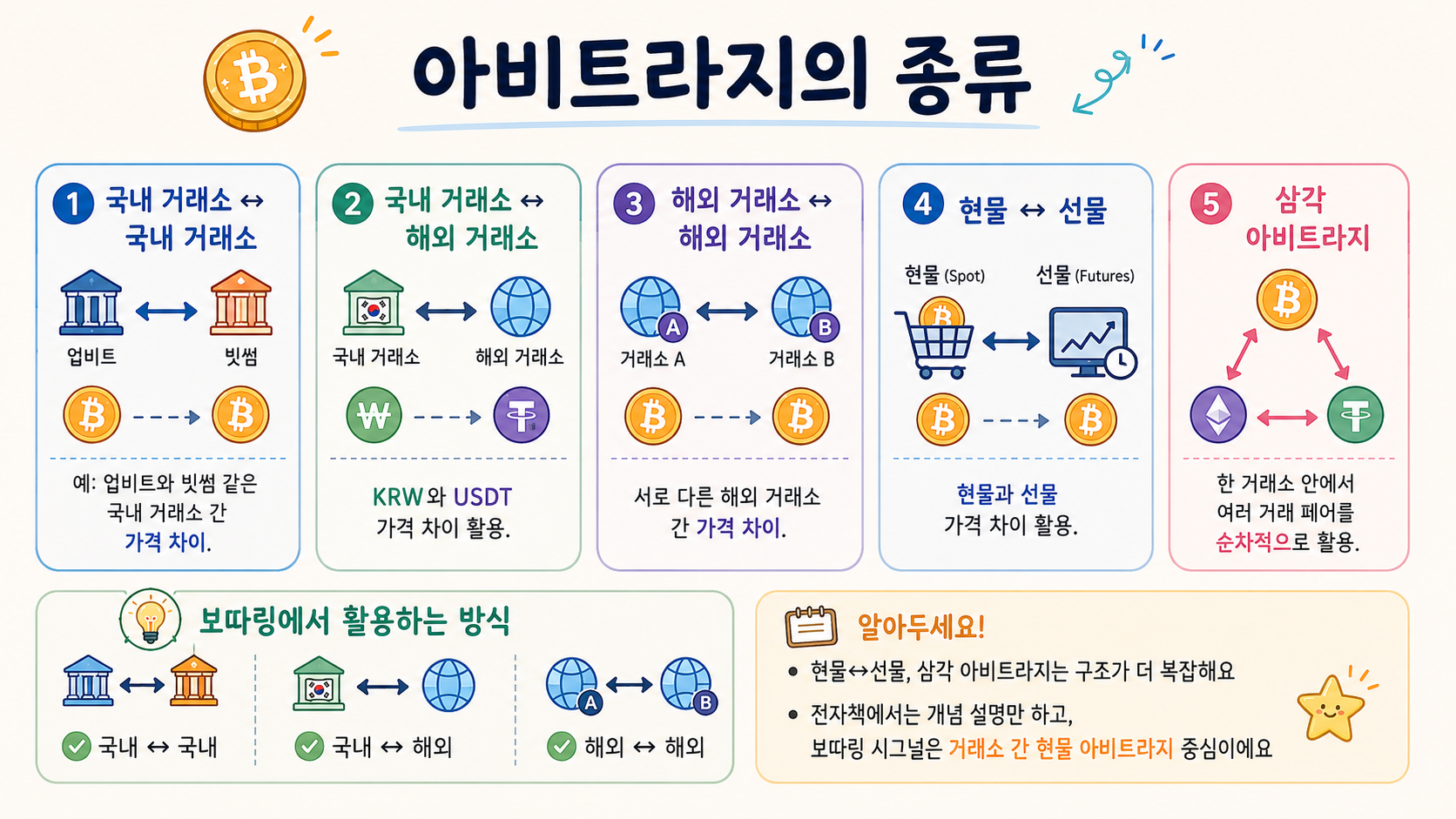 아비트라지의 종류

1 국내 거래소 ↔ 국내 거래소

업비트 빗썸

예: 업비트와 빗썸 같은 국내 거래소 간 가격 차이.

2 국내 거래소 ↔ 해외 거래소

국내 거래소 해외 거래소

KRW와 USDT 가격 차이 활용.

3 해외 거래소 ↔ 해외 거래소

A B

거래소 A 거래소 B

서로 다른 해외 거래소 간 가격 차이.

4 현물 ↔ 선물

현물 (Spot) 선물 (Futures)

현물과 선물 가격 차이 활용.

5 삼각 아비트라지

한 거래소 안에서 여러 거래 페어를 순차적으로 활용.

보따링에서 활용하는 방식

국내 ↔ 국내

국내 ↔ 해외

A B

해외 ↔ 해외

알아두세요!

• 현물↔선물, 삼각 아비트라지는 구조가 더 복잡해요

• 전자책에서는 개념 설명만 하고, 보따링 시그널은 거래소 간 현물 아비트라지 중심이에요